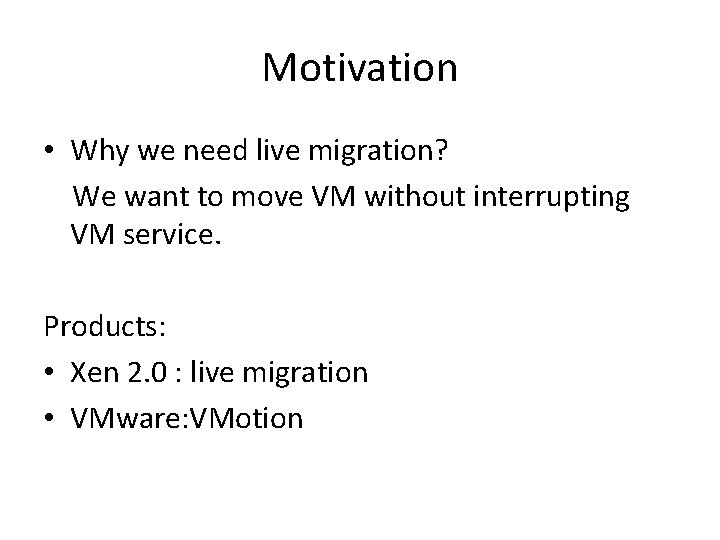 Motivation

• Why we need live migration?
We want to move VM without interrupting VM service.

Products:
• Xen 2.0 : live migration
• VMware:VMotion